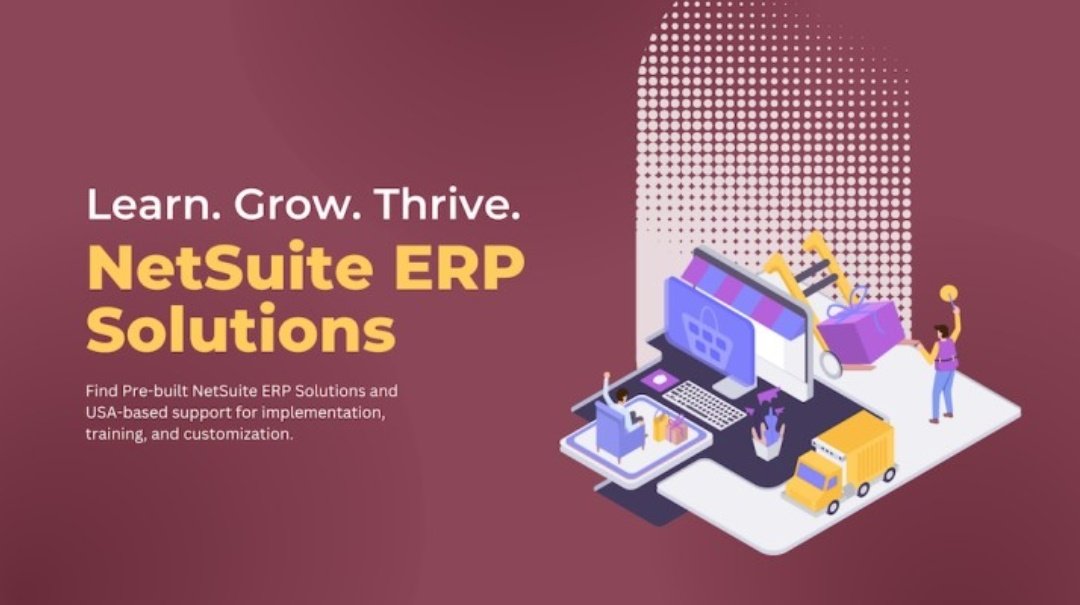 Learn. Grow. Thrive.

NetSuite ERP Solutions

Find Pre-built NetSuite ERP Solutions and USA-based support for implementation, training, and customization.